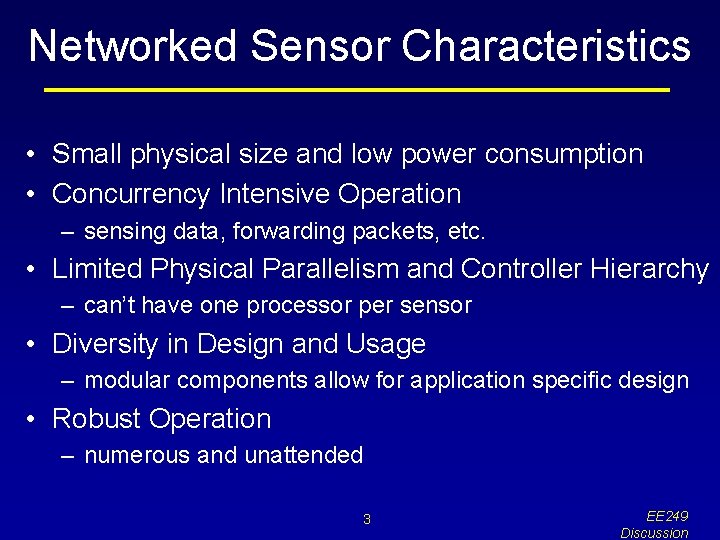 Networked Sensor Characteristics

• Small physical size and low power consumption
• Concurrency Intensive Operation
– sensing data, forwarding packets, etc.
• Limited Physical Parallelism and Controller Hierarchy
– can't have one processor per sensor
• Diversity in Design and Usage
– modular components allow for application specific design
• Robust Operation
– numerous and unattended

3

EE249
Discussion